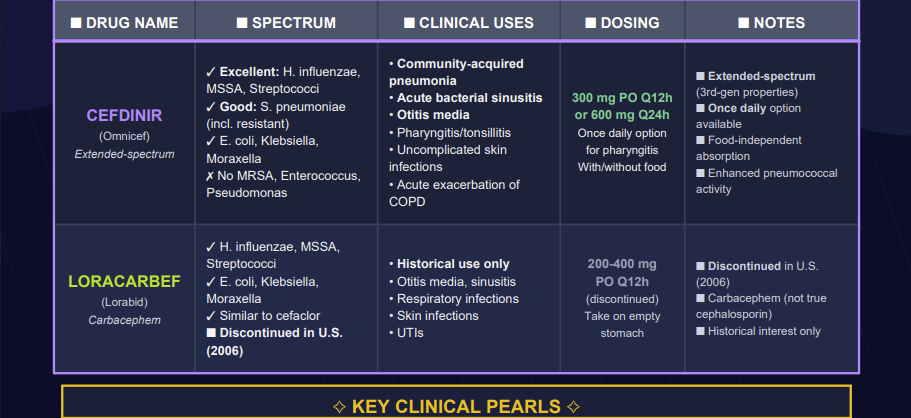 | ■ DRUG NAME | ■ SPECTRUM | ■ CLINICAL USES | ■ DOSING | ■ NOTES |
|---|---|---|---|---|
| CEFDINIR (Omnicef) Extended-spectrum | ✓ Excellent: H. influenzae, MSSA, Streptococci ✓ Good: S. pneumoniae (incl. resistant) ✓ E. coli, Klebsiella, Moraxella ✗ No MRSA, Enterococcus, Pseudomonas | • Community-acquired pneumonia • Acute bacterial sinusitis • Otitis media • Pharyngitis/tonsillitis • Uncomplicated skin infections • Acute exacerbation of COPD | 300 mg PO Q12h or 600 mg Q24h Once daily option for pharyngitis With/without food | ■ Extended-spectrum (3rd-gen properties) ■ Once daily option available ■ Food-independent absorption ■ Enhanced pneumococcal activity |
| LORACARBEF (Lorabid) Carbacephem | ✓ H. influenzae, MSSA, Streptococci ✓ E. coli, Klebsiella, Moraxella ✓ Similar to cefaclor ■ Discontinued in U.S. (2006) | • Historical use only • Otitis media, sinusitis • Respiratory infections • Skin infections • UTIs | 200-400 mg PO Q12h (discontinued) Take on empty stomach | ■ Discontinued in U.S. (2006) ■ Carbacephem (not true cephalosporin) ■ Historical interest only |

✧ KEY CLINICAL PEARLS ✧